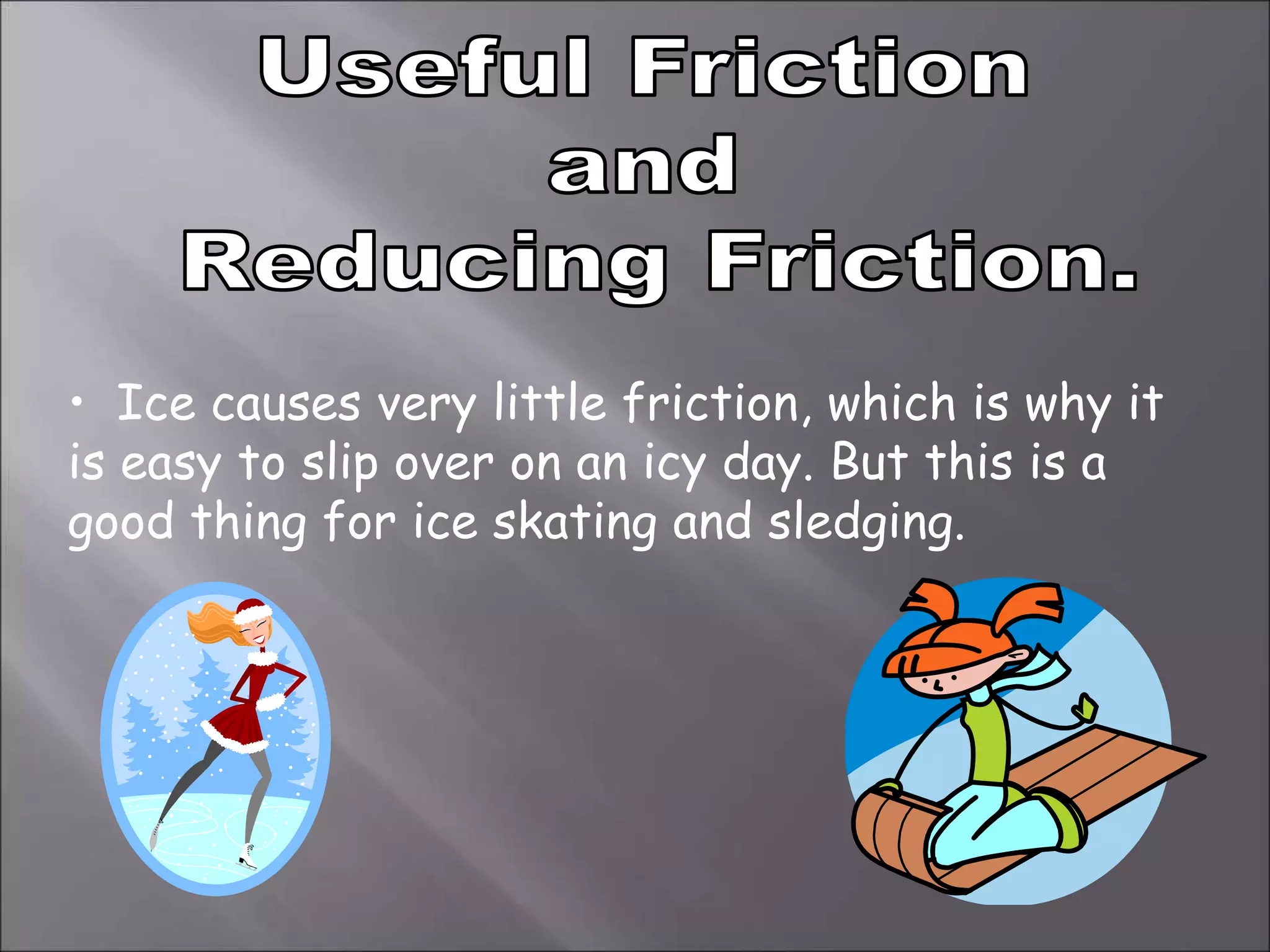 Useful Friction and Reducing Friction.

• Ice causes very little friction, which is why it is easy to slip over on an icy day. But this is a good thing for ice skating and sledging.